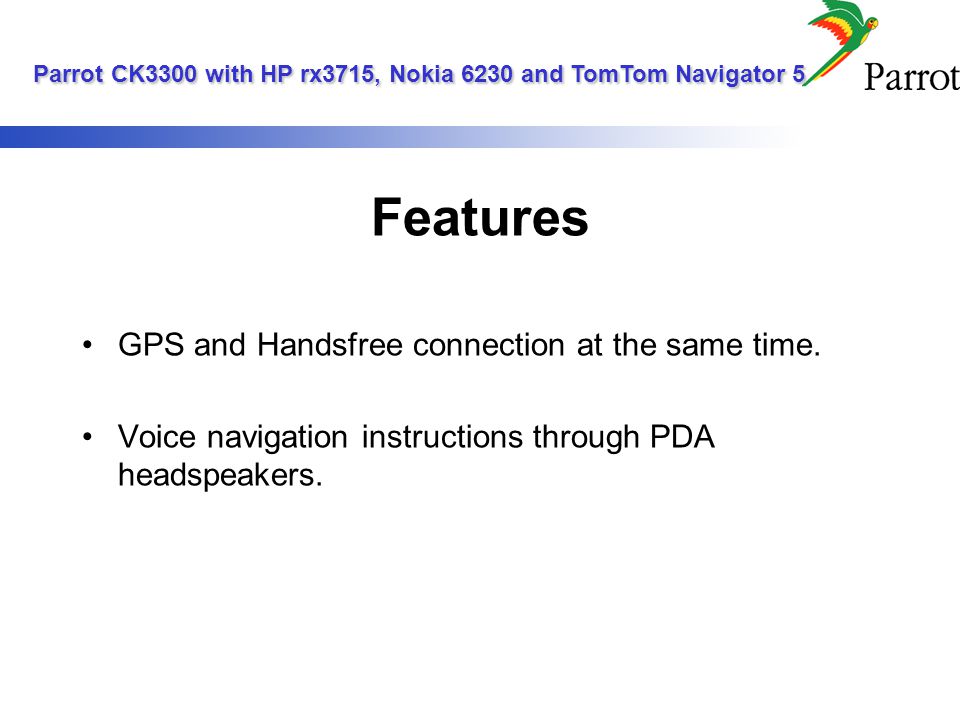 Parrot CK3300 with HP rx3715, Nokia 6230 and TomTom Navigator 5

Parrot

Features

• GPS and Handsfree connection at the same time.

• Voice navigation instructions through PDA headspeakers.